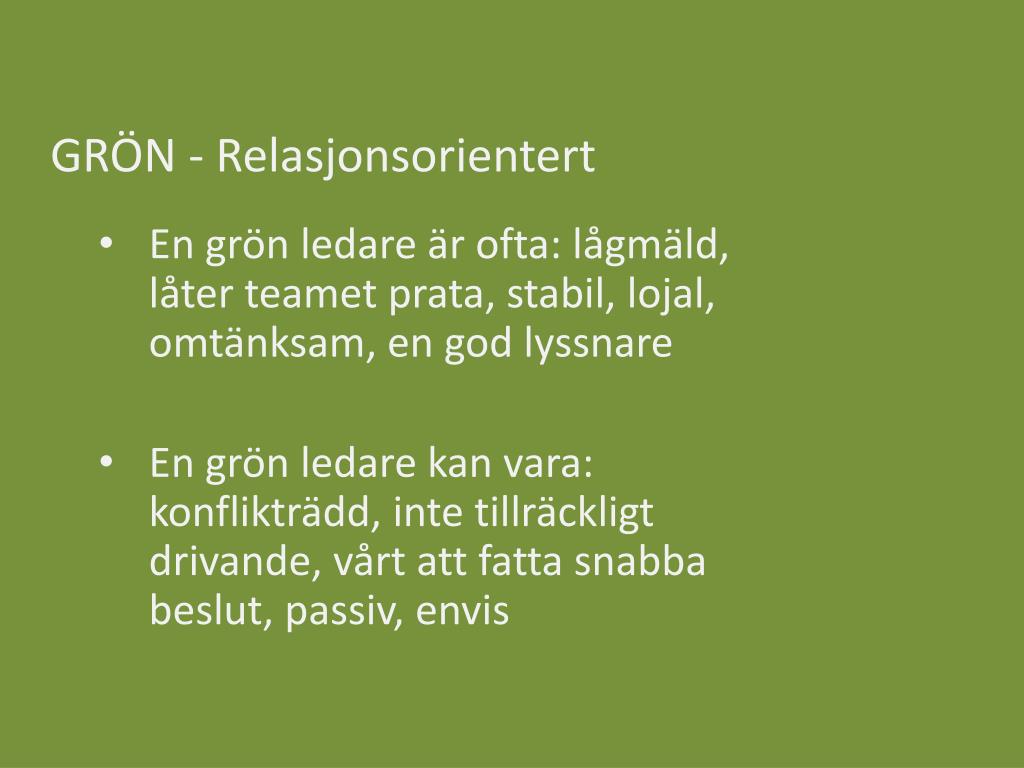 GRÖN - Relasjonsorientert

• En grön ledare är ofta: lågmäld, låter teamet prata, stabil, lojal, omtänksam, en god lyssnare

• En grön ledare kan vara: konflikträdd, inte tillräckligt drivande, vårt att fatta snabba beslut, passiv, envis